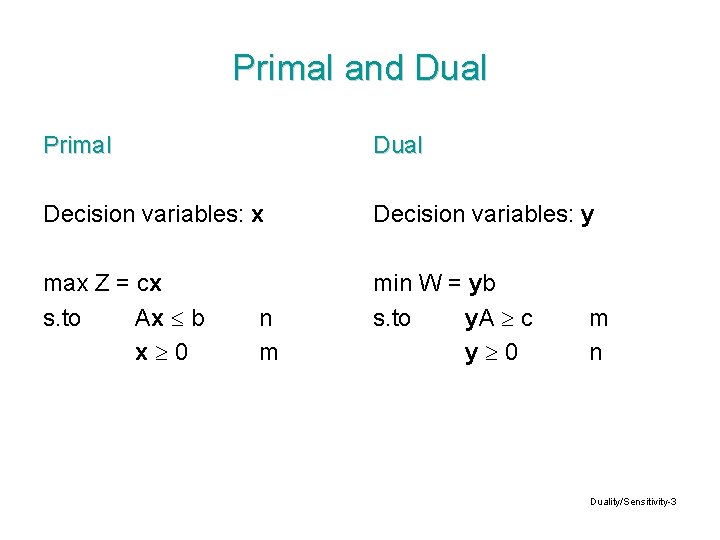 Primal and Dual

Primal

Decision variables: x

max Z = cx
s.to $Ax \leq b$ n
$x \geq 0$ m

Dual

Decision variables: y

min W = yb
s.to $yA \geq c$ m
$y \geq 0$ n

Duality/Sensitivity-3